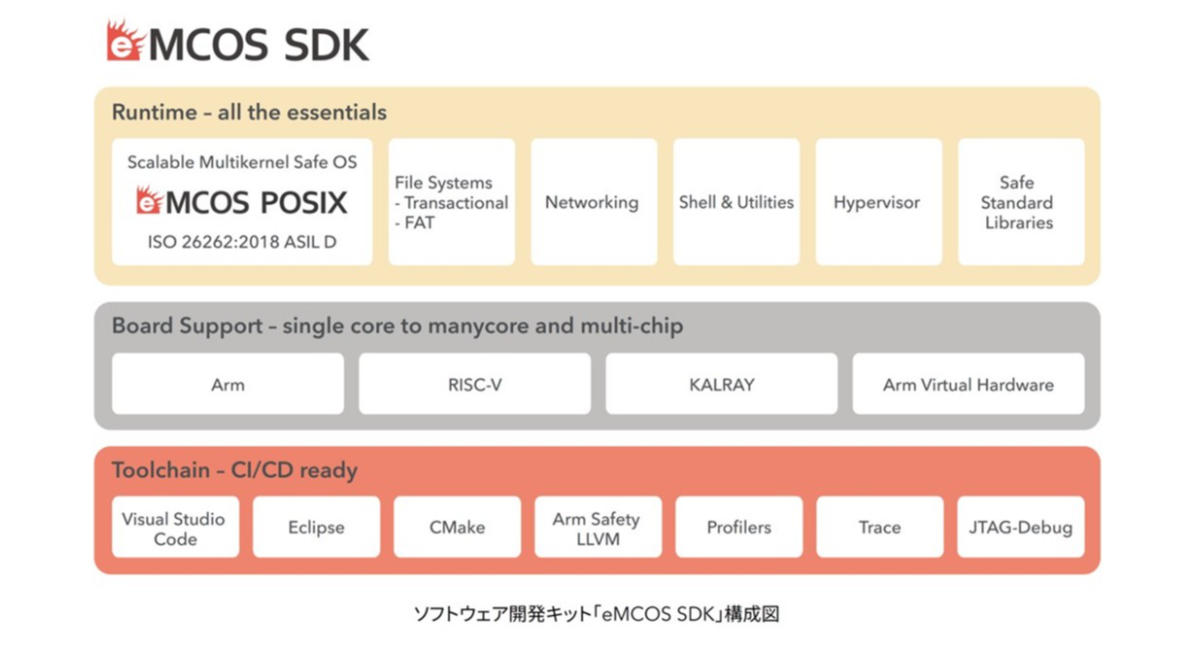 eMCOS SDK

Runtime – all the essentials

Scalable Multikernel Safe OS
eMCOS POSIX
ISO 26262:2018 ASIL D

File Systems
- Transactional
- FAT

Networking

Shell & Utilities

Hypervisor

Safe Standard Libraries

Board Support – single core to manycore and multi-chip

Arm

RISC-V

KALRAY

Arm Virtual Hardware

Toolchain – CI/CD ready

Visual Studio Code

Eclipse

CMake

Arm Safety LLVM

Profilers

Trace

JTAG-Debug

ソフトウェア開発キット「eMCOS SDK」構成図